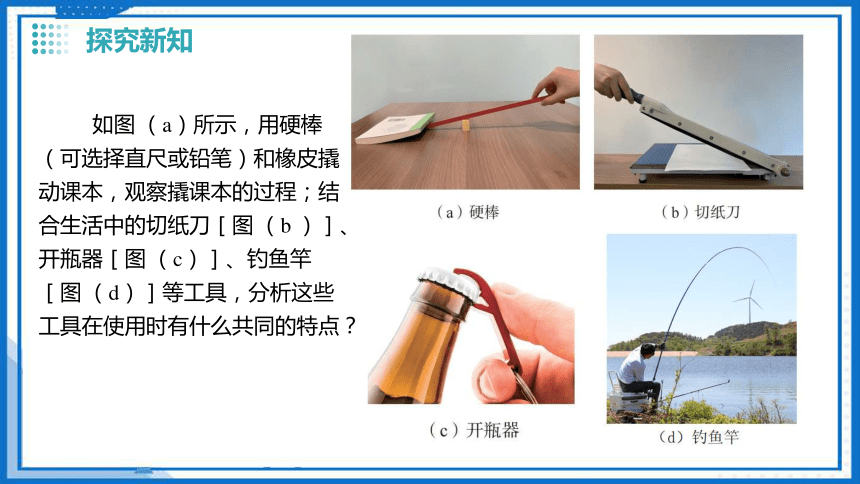 探究新知

如图（a）所示，用硬棒（可选择直尺或铅笔）和橡皮撬动课本，观察撬课本的过程；结合生活中的切纸刀［图（b）］、开瓶器［图（c）］、钓鱼竿［图（d）］等工具，分析这些工具在使用时有什么共同的特点？

（a）硬棒

（b）切纸刀

（c）开瓶器

（d）钓鱼竿